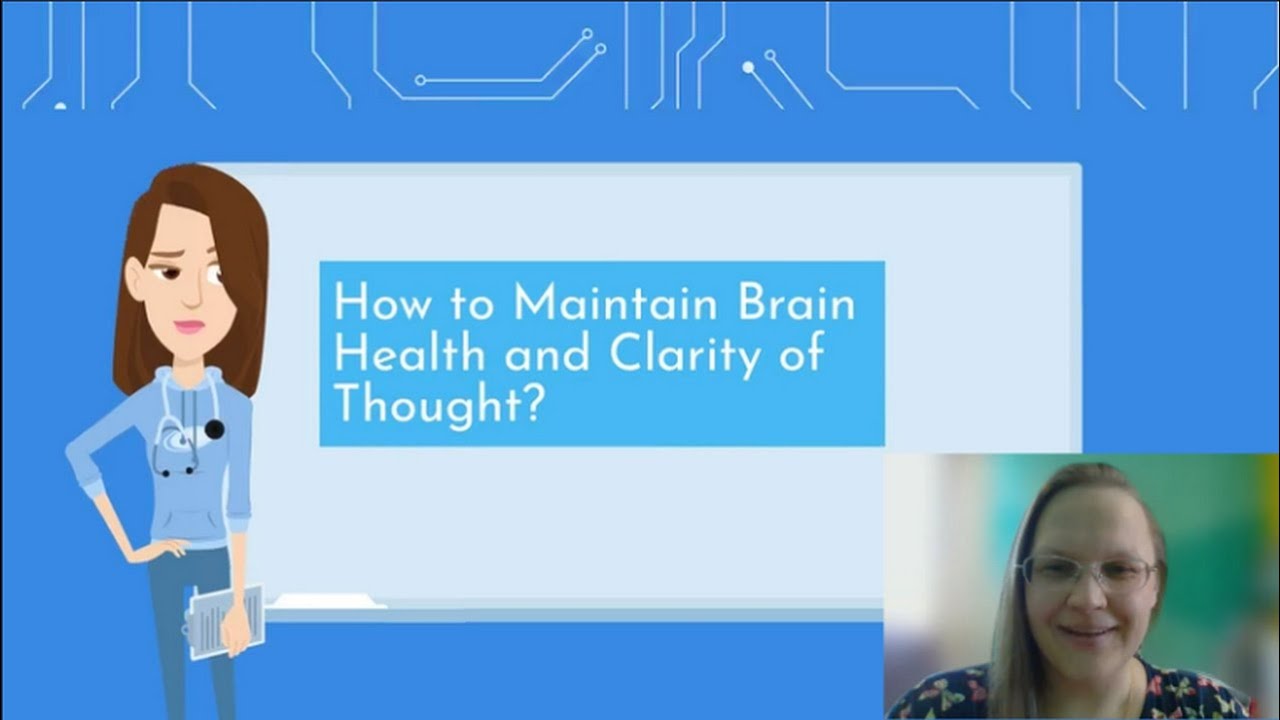 How to Maintain Brain Health and Clarity of Thought?